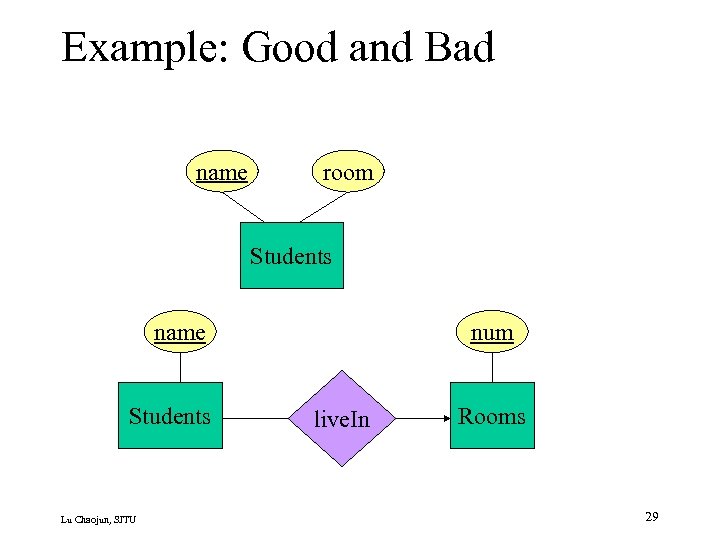 Example: Good and Bad

name

room

Students

name

num

Students

liveIn

Rooms

Lu Chaojun, SJTU

29